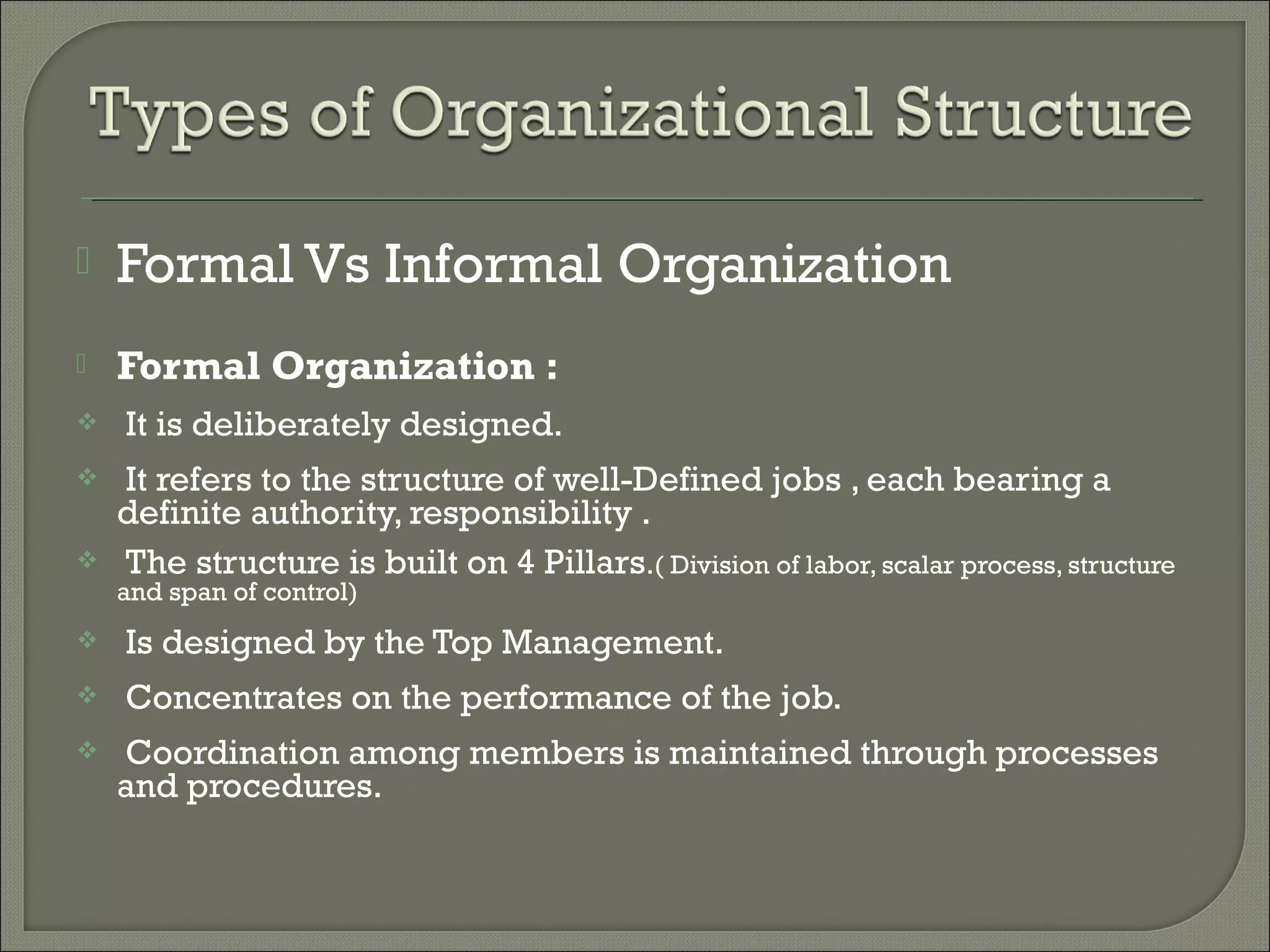 Types of Organizational Structure

Formal Vs Informal Organization

Formal Organization :

❖ It is deliberately designed.

❖ It refers to the structure of well-Defined jobs , each bearing a definite authority, responsibility .

❖ The structure is built on 4 Pillars.( Division of labor, scalar process, structure and span of control)

❖ Is designed by the Top Management.

❖ Concentrates on the performance of the job.

❖ Coordination among members is maintained through processes and procedures.